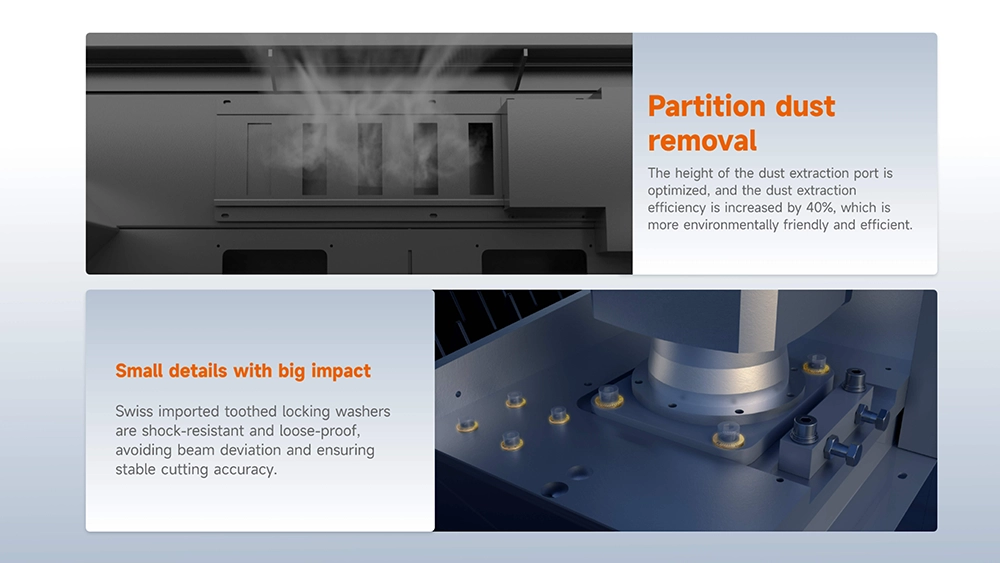 Partition dust removal

The height of the dust extraction port is optimized, and the dust extraction efficiency is increased by 40%, which is more environmentally friendly and efficient.

Small details with big impact

Swiss imported toothed locking washers are shock-resistant and loose-proof, avoiding beam deviation and ensuring stable cutting accuracy.